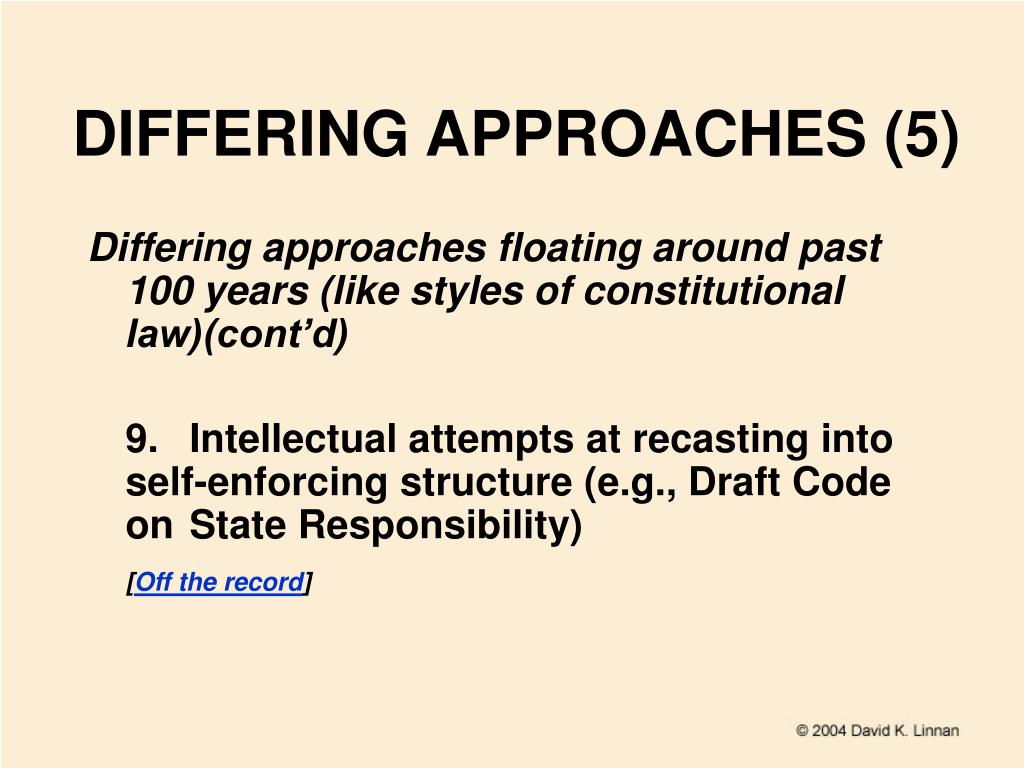 DIFFERING APPROACHES (5)

Differing approaches floating around past 100 years (like styles of constitutional law)(cont'd)

9. Intellectual attempts at recasting into self-enforcing structure (e.g., Draft Code on State Responsibility)

[Off the record]

© 2004 David K. Linnan